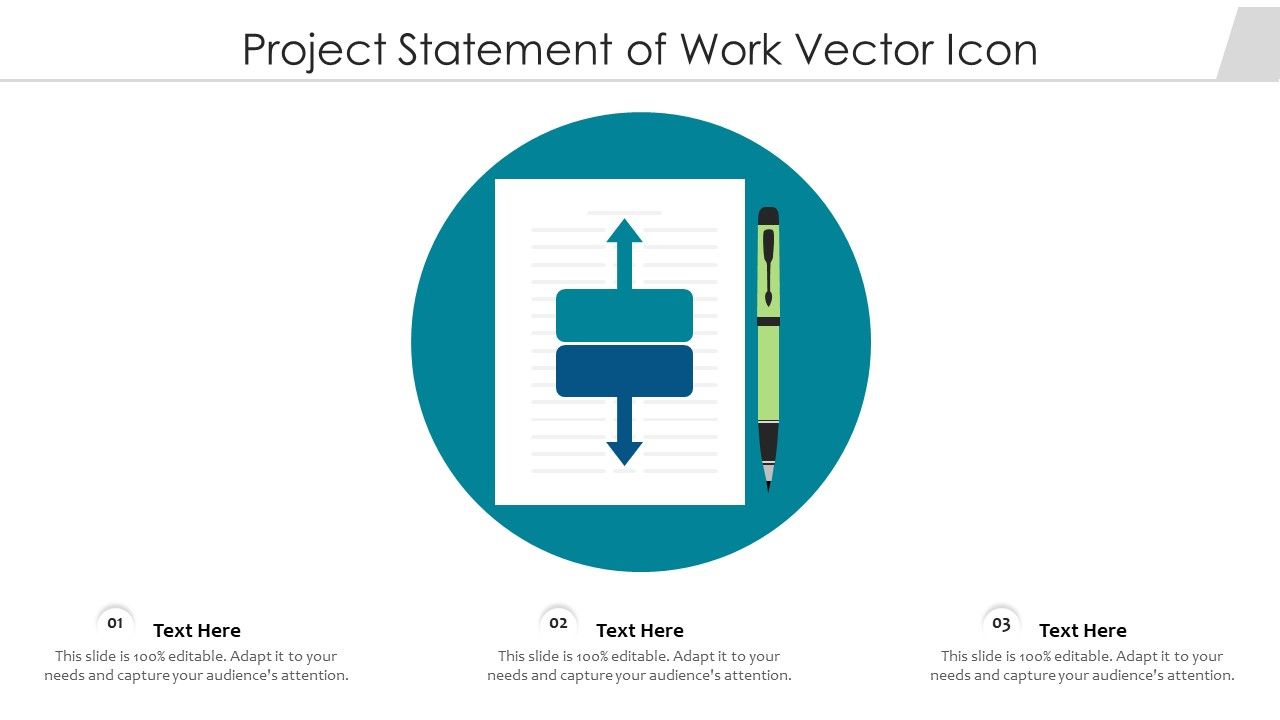 Project Statement of Work Vector Icon

01
Text Here
This slide is 100% editable. Adapt it to your needs and capture your audience's attention.

02
Text Here
This slide is 100% editable. Adapt it to your needs and capture your audience's attention.

03
Text Here
This slide is 100% editable. Adapt it to your needs and capture your audience's attention.